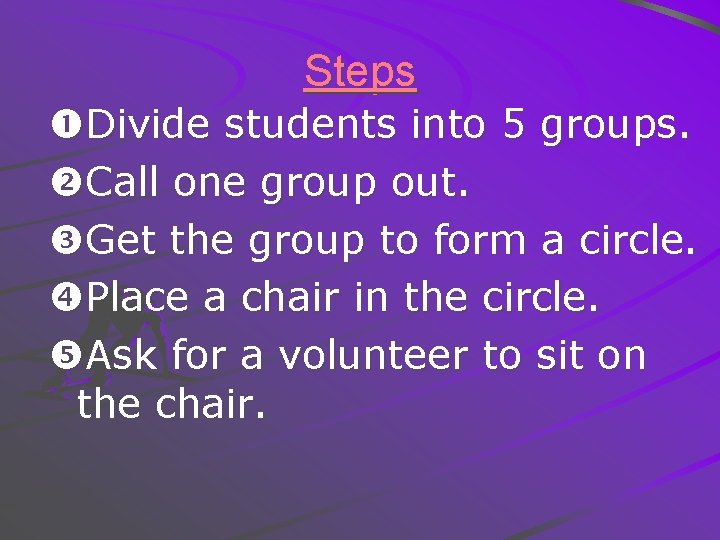 Steps

❶Divide students into 5 groups.

❷Call one group out.

❸Get the group to form a circle.

❹Place a chair in the circle.

❺Ask for a volunteer to sit on the chair.